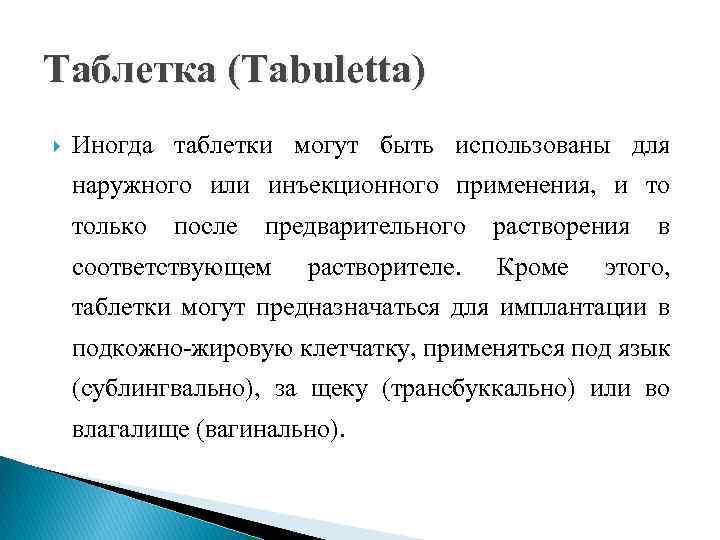 Таблетка (Tabuletta)

Иногда таблетки могут быть использованы для наружного или инъекционного применения, и то только после предварительного растворения в соответствующем растворителе. Кроме этого, таблетки могут предназначаться для имплантации в подкожно-жировую клетчатку, применяться под язык (сублингвально), за щеку (трансбуккально) или во влагалище (вагинально).